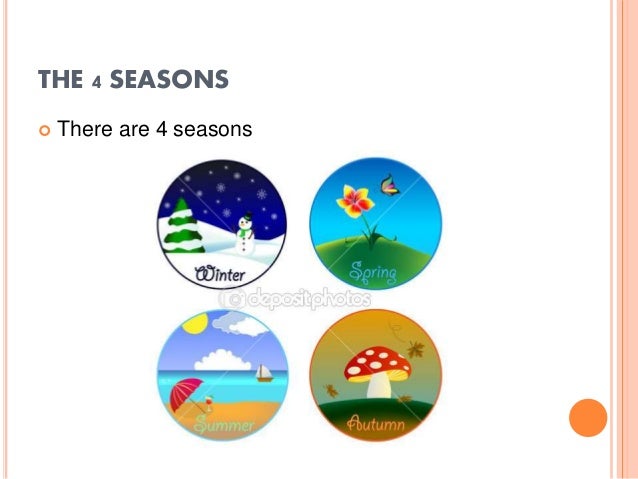 THE 4 SEASONS

There are 4 seasons

Winter

Spring

depositphotos

Summer

Autumn